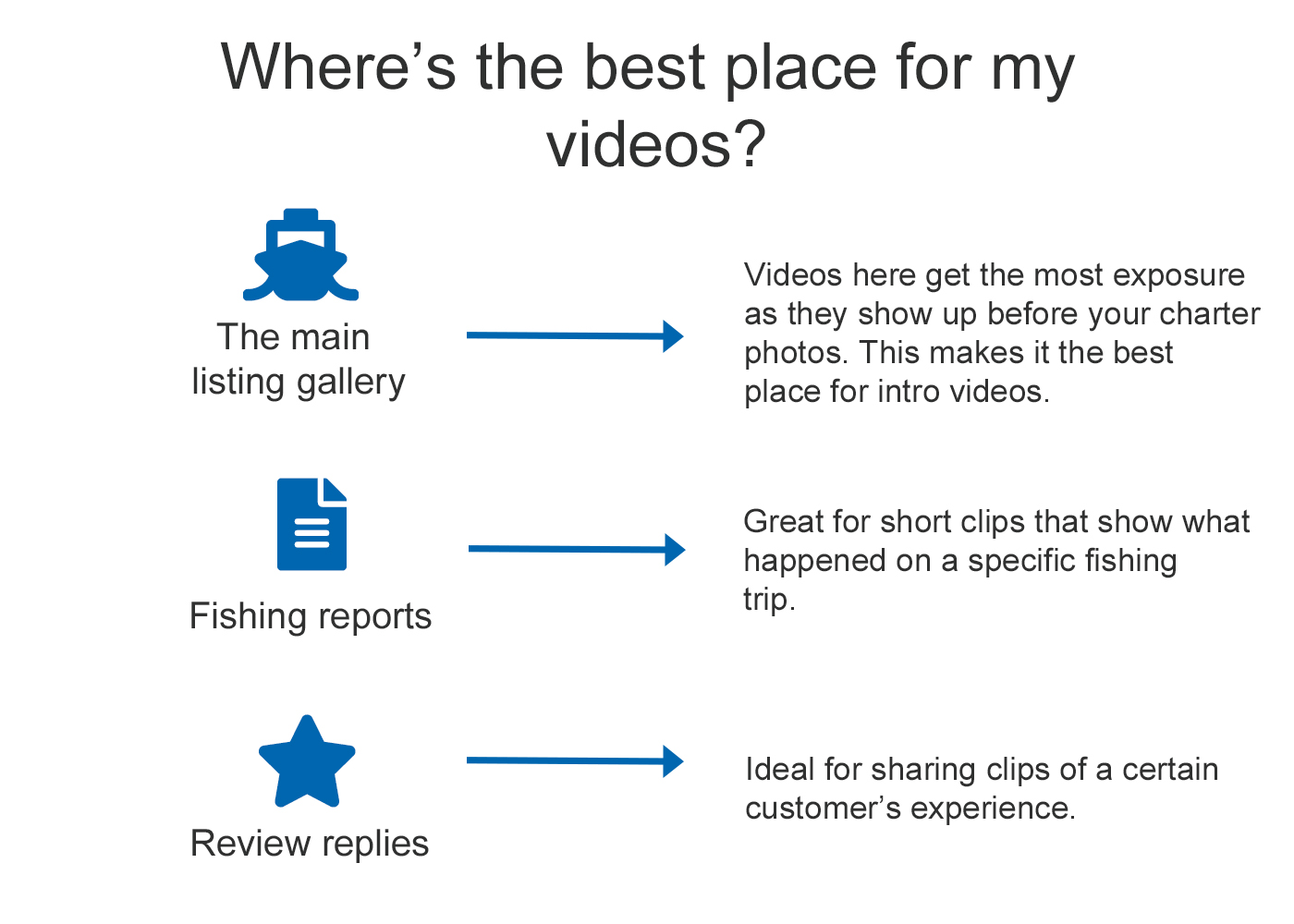 Where’s the best place for my videos?

The main listing gallery

Videos here get the most exposure as they show up before your charter photos. This makes it the best place for intro videos.

Fishing reports

Great for short clips that show what happened on a specific fishing trip.

Review replies

Ideal for sharing clips of a certain customer’s experience.